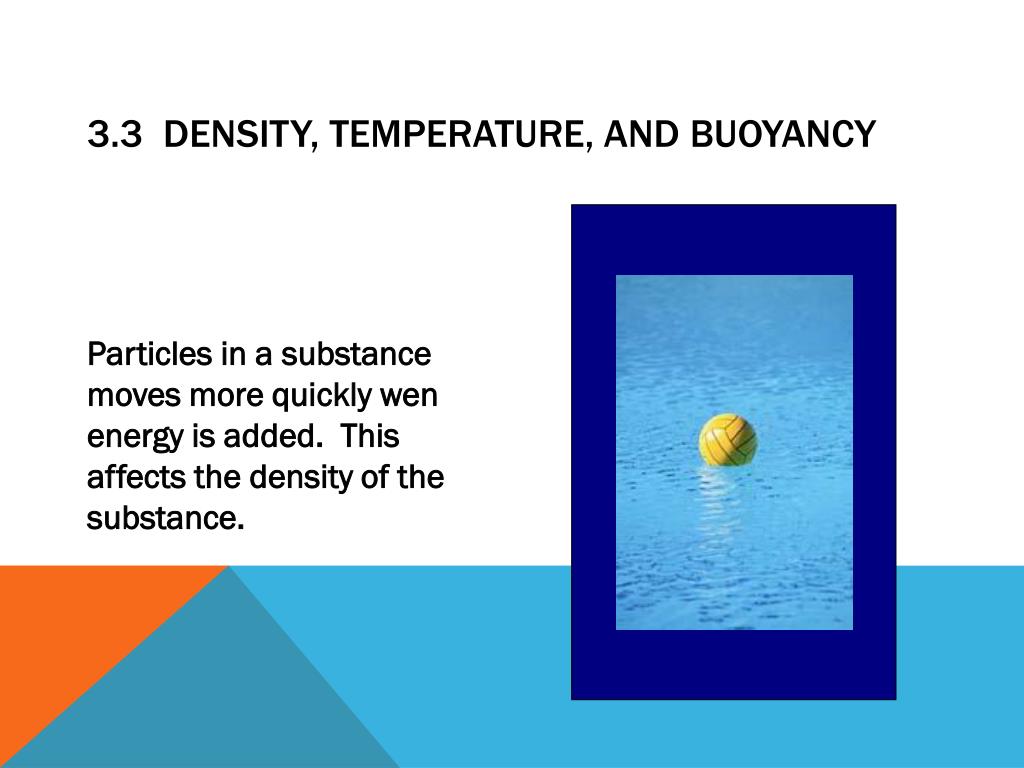 3.3 DENSITY, TEMPERATURE, AND BUOYANCY

Particles in a substance moves more quickly wen energy is added. This affects the density of the substance.